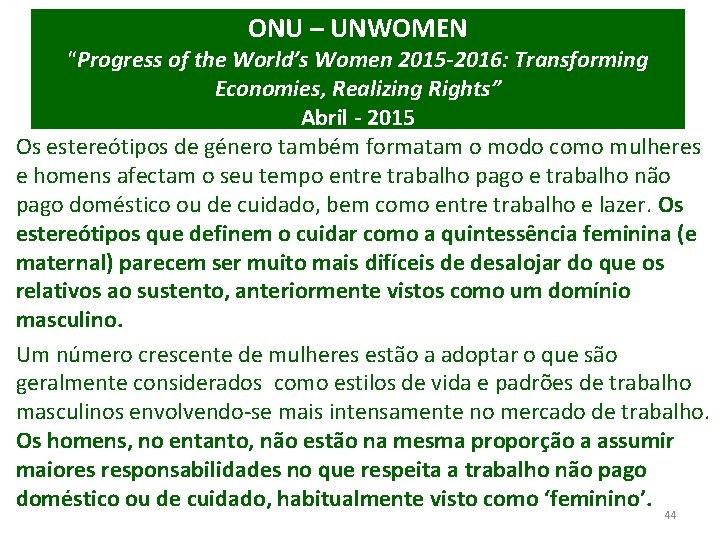 ONU – UNWOMEN
"Progress of the World's Women 2015-2016: Transforming Economies, Realizing Rights"
Abril - 2015

Os estereótipos de género também formatam o modo como mulheres e homens afectam o seu tempo entre trabalho pago e trabalho não pago doméstico ou de cuidado, bem como entre trabalho e lazer. Os estereótipos que definem o cuidar como a quintessência feminina (e maternal) parecem ser muito mais difíceis de desalojar do que os relativos ao sustento, anteriormente vistos como um domínio masculino.

Um número crescente de mulheres estão a adoptar o que são geralmente considerados como estilos de vida e padrões de trabalho masculinos envolvendo-se mais intensamente no mercado de trabalho. Os homens, no entanto, não estão na mesma proporção a assumir maiores responsabilidades no que respeita a trabalho não pago doméstico ou de cuidado, habitualmente visto como 'feminino'.

44